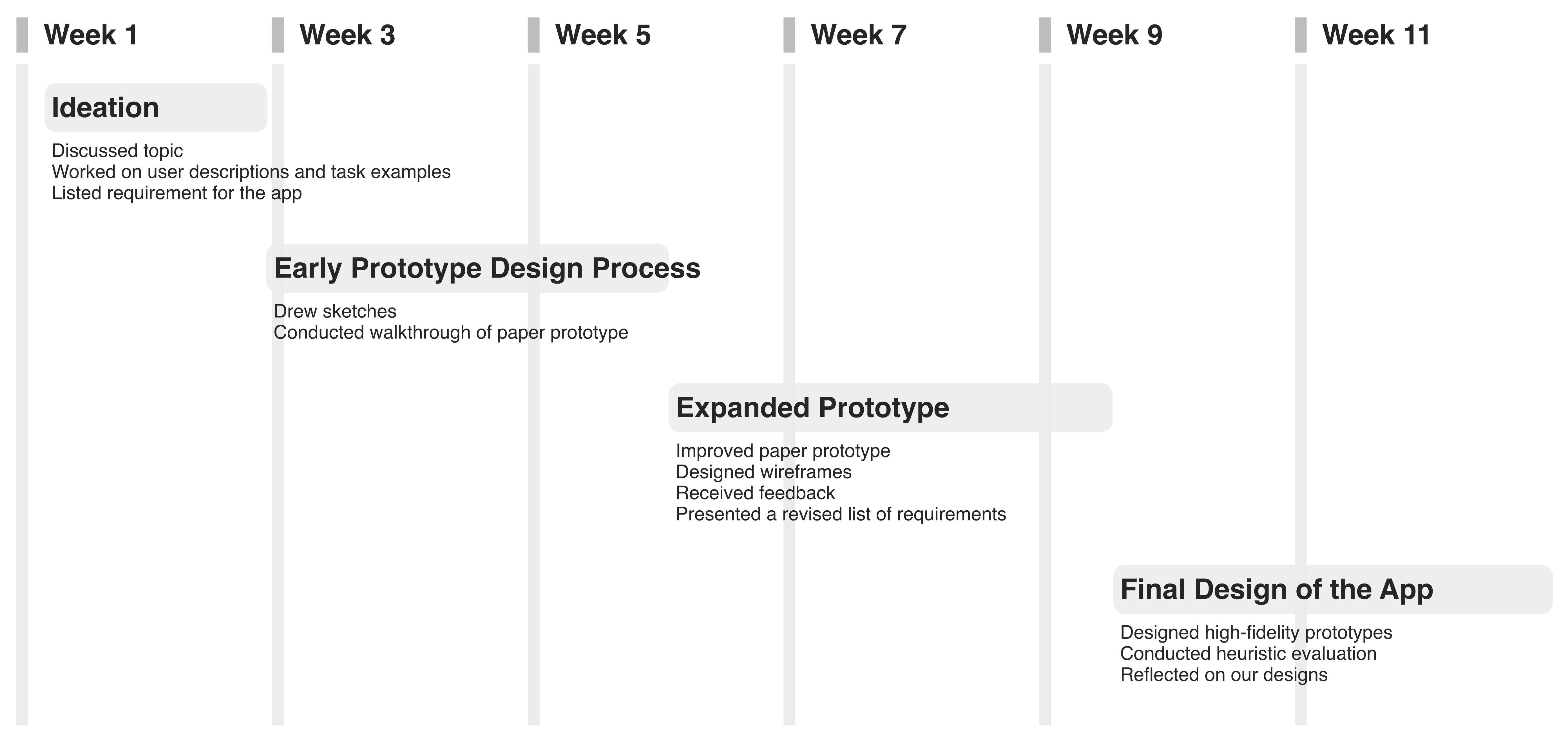 Week 1
Week 3
Week 5
Week 7
Week 9
Week 11

Ideation

Discussed topic
Worked on user descriptions and task examples
Listed requirement for the app

Early Prototype Design Process

Drew sketches
Conducted walkthrough of paper prototype

Expanded Prototype

Improved paper prototype
Designed wireframes
Received feedback
Presented a revised list of requirements

Final Design of the App

Designed high-fidelity prototypes
Conducted heuristic evaluation
Reflected on our designs